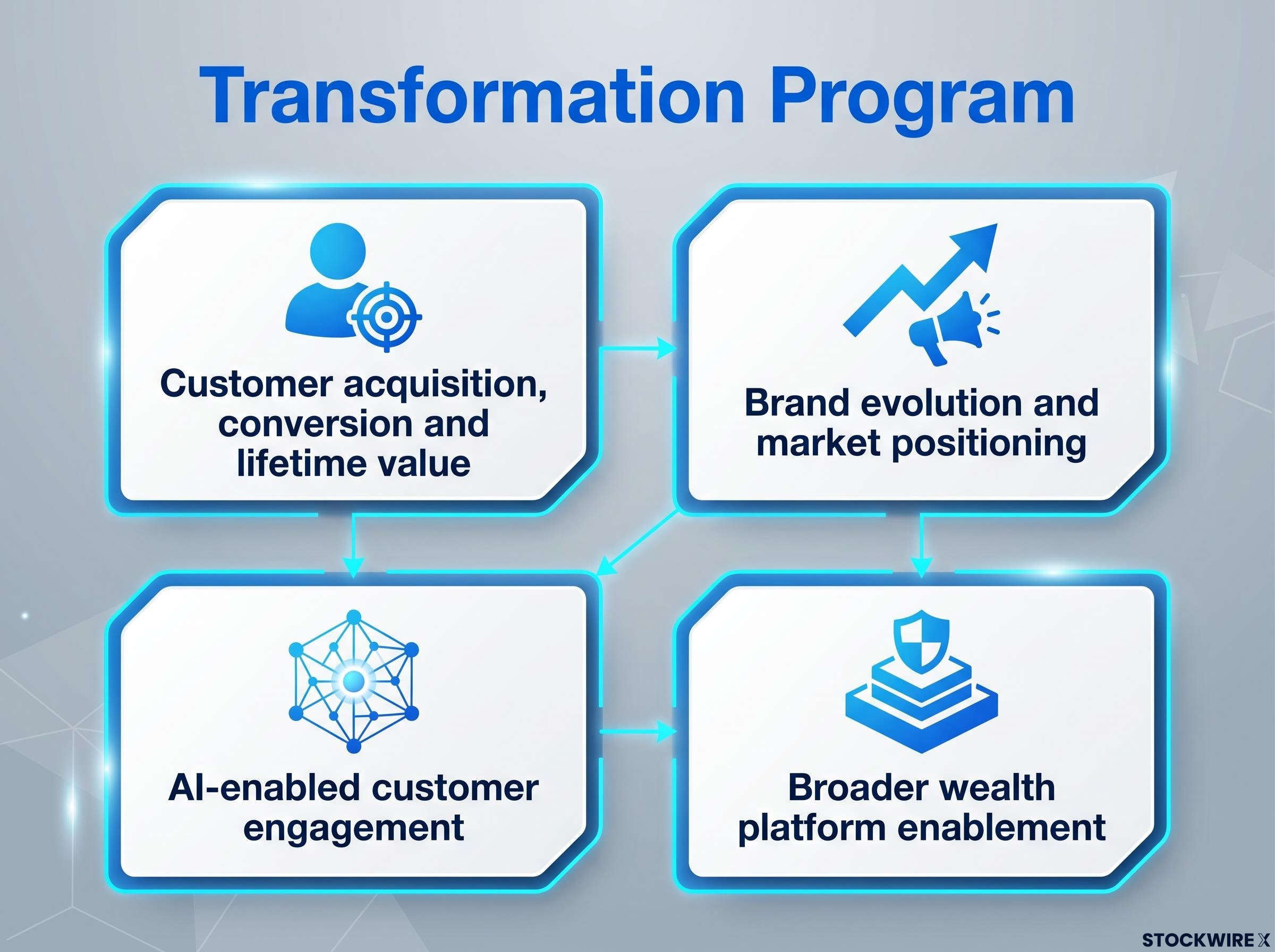 Transformation Program

Customer acquisition, conversion and lifetime value

Brand evolution and market positioning

AI-enabled customer engagement

Broader wealth platform enablement

STOCKWIRE X